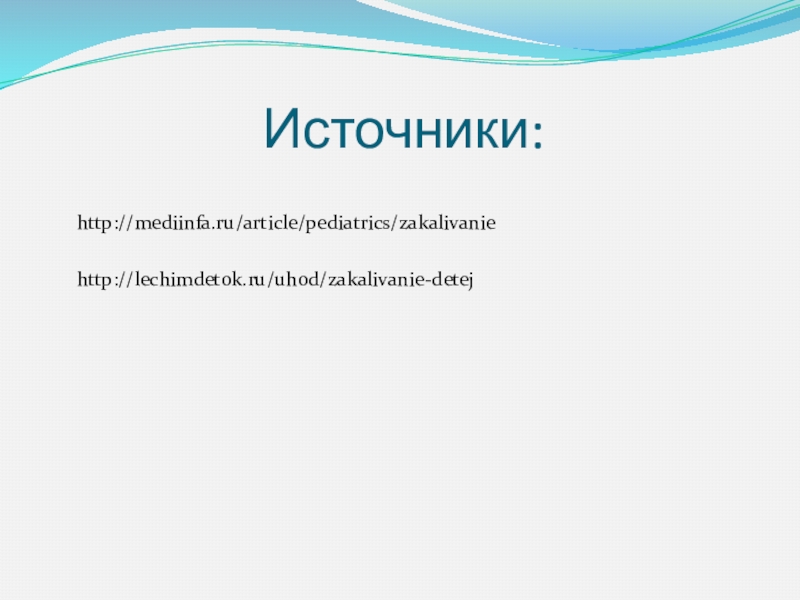 Источники:

http://mediinfa.ru/article/pediatrics/zakalivanie

http://lechimdetok.ru/uhod/zakalivanie-detej